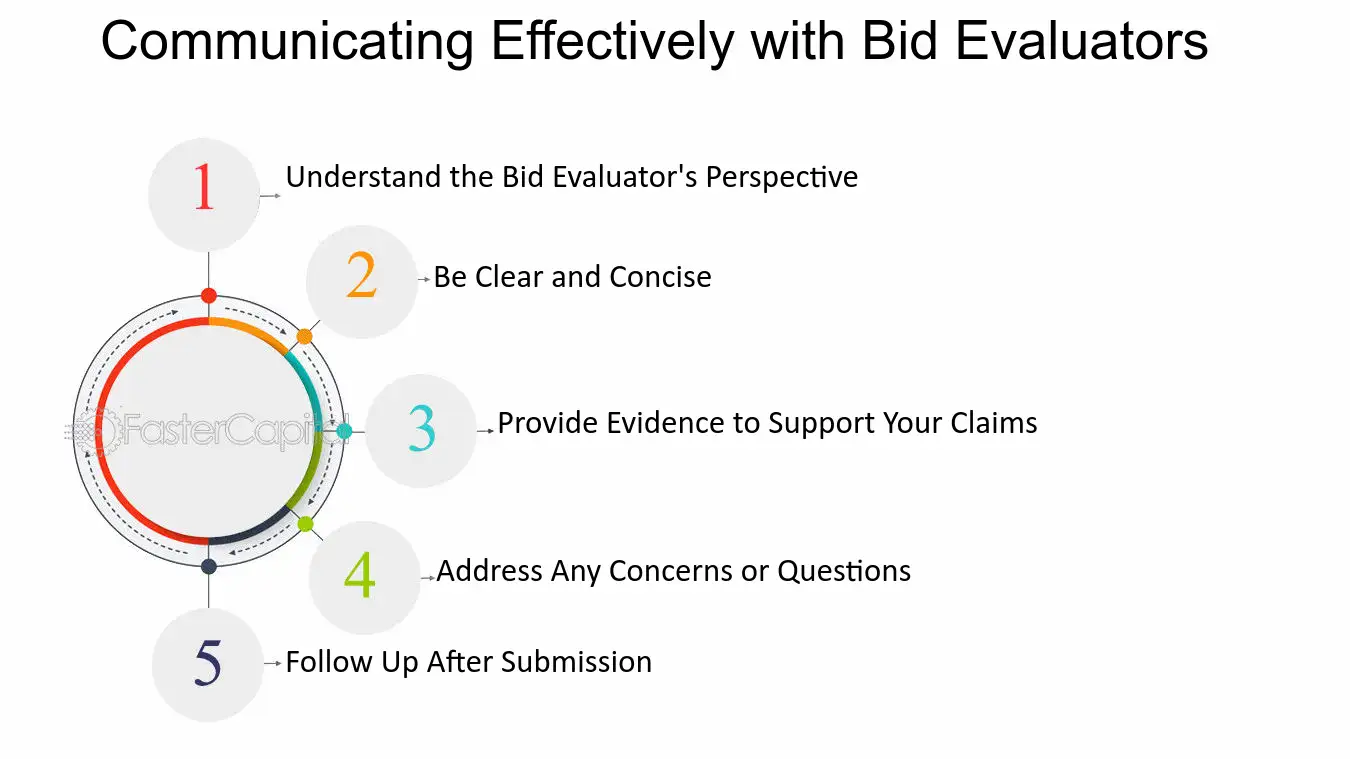 Communicating Effectively with Bid Evaluators

1
Understand the Bid Evaluator's Perspective

2
Be Clear and Concise

3
Provide Evidence to Support Your Claims

4
Address Any Concerns or Questions

5
Follow Up After Submission

FasterCapital